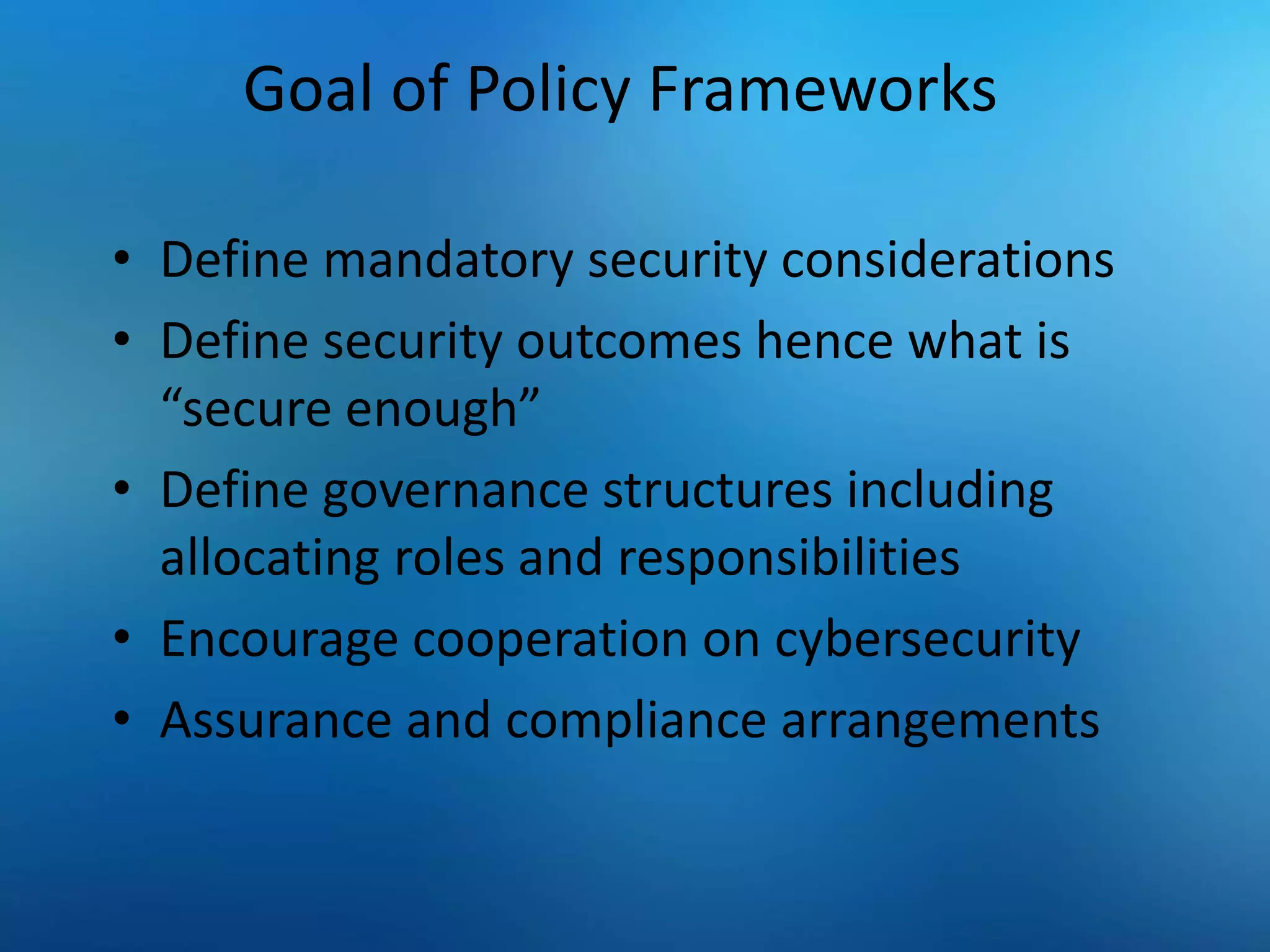 Goal of Policy Frameworks

• Define mandatory security considerations
• Define security outcomes hence what is “secure enough”
• Define governance structures including allocating roles and responsibilities
• Encourage cooperation on cybersecurity
• Assurance and compliance arrangements